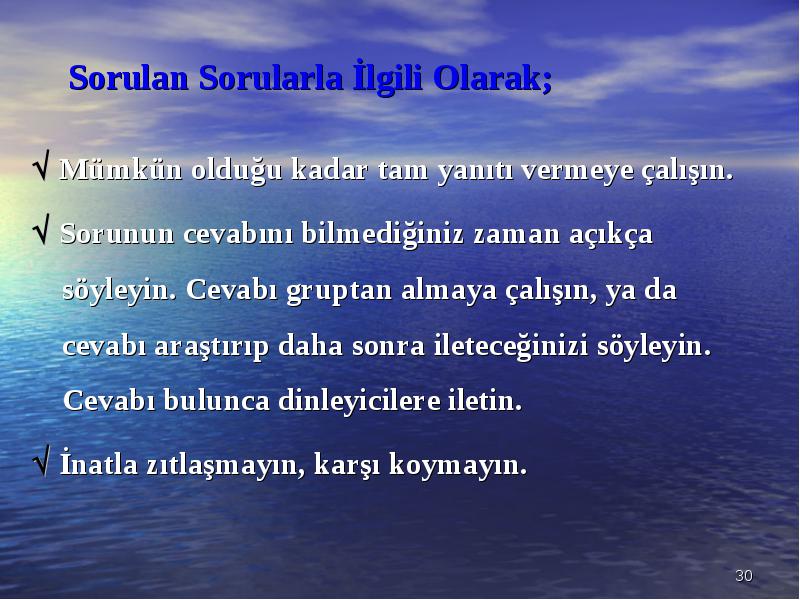 Sorulan Sorularla İlgili Olarak;

√ Mümkün olduğu kadar tam yanıtı vermeye çalışın.

√ Sorunun cevabını bilmediğiniz zaman açıkça söyleyin. Cevabı gruptan almaya çalışın, ya da cevabı araştırıp daha sonra ileteceğinizi söyleyin. Cevabı bulunca dinleyicilere iletin.

√ İnatla zıtlaşmayın, karşı koymayın.

30